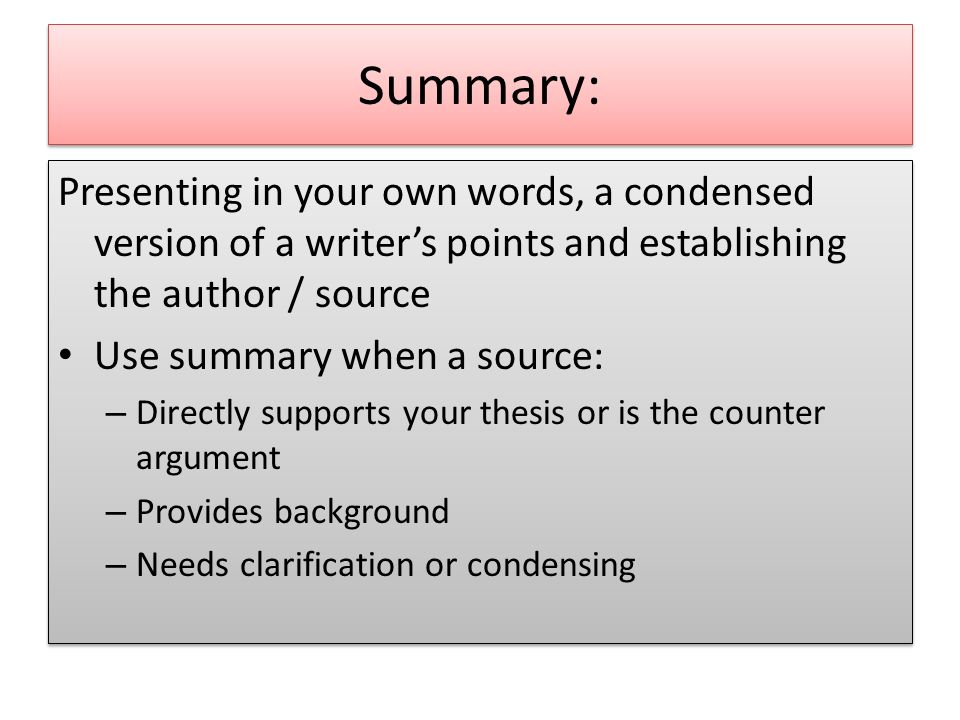 Summary:

Presenting in your own words, a condensed version of a writer’s points and establishing the author / source

• Use summary when a source:
– Directly supports your thesis or is the counter argument
– Provides background
– Needs clarification or condensing